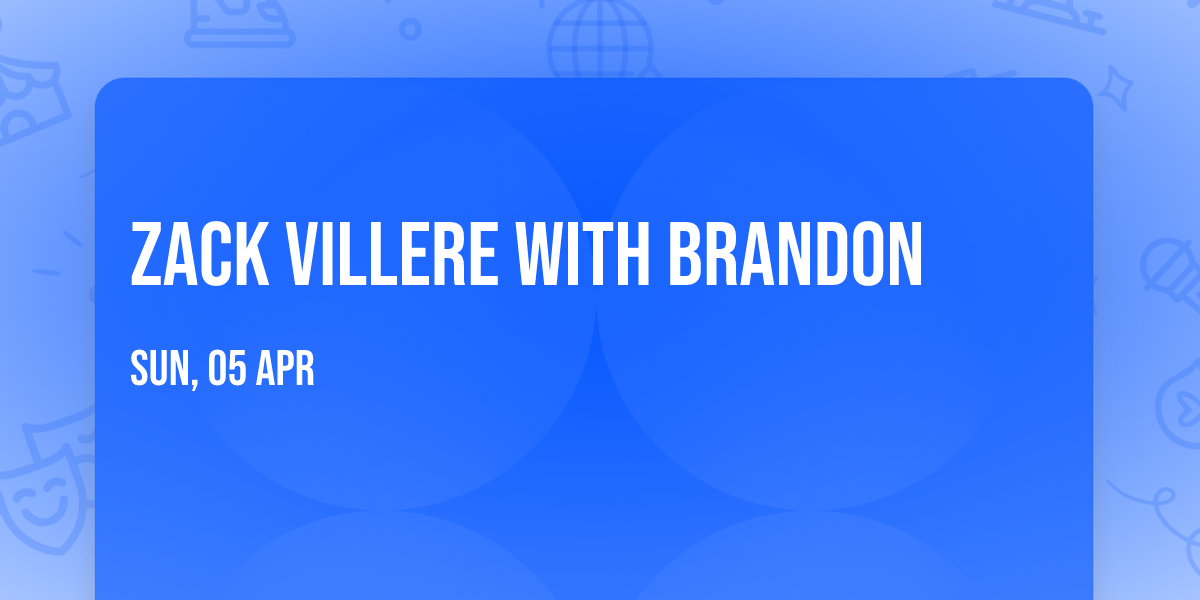 ZACK VILLERE WITH BRANDON

SUN, 05 APR